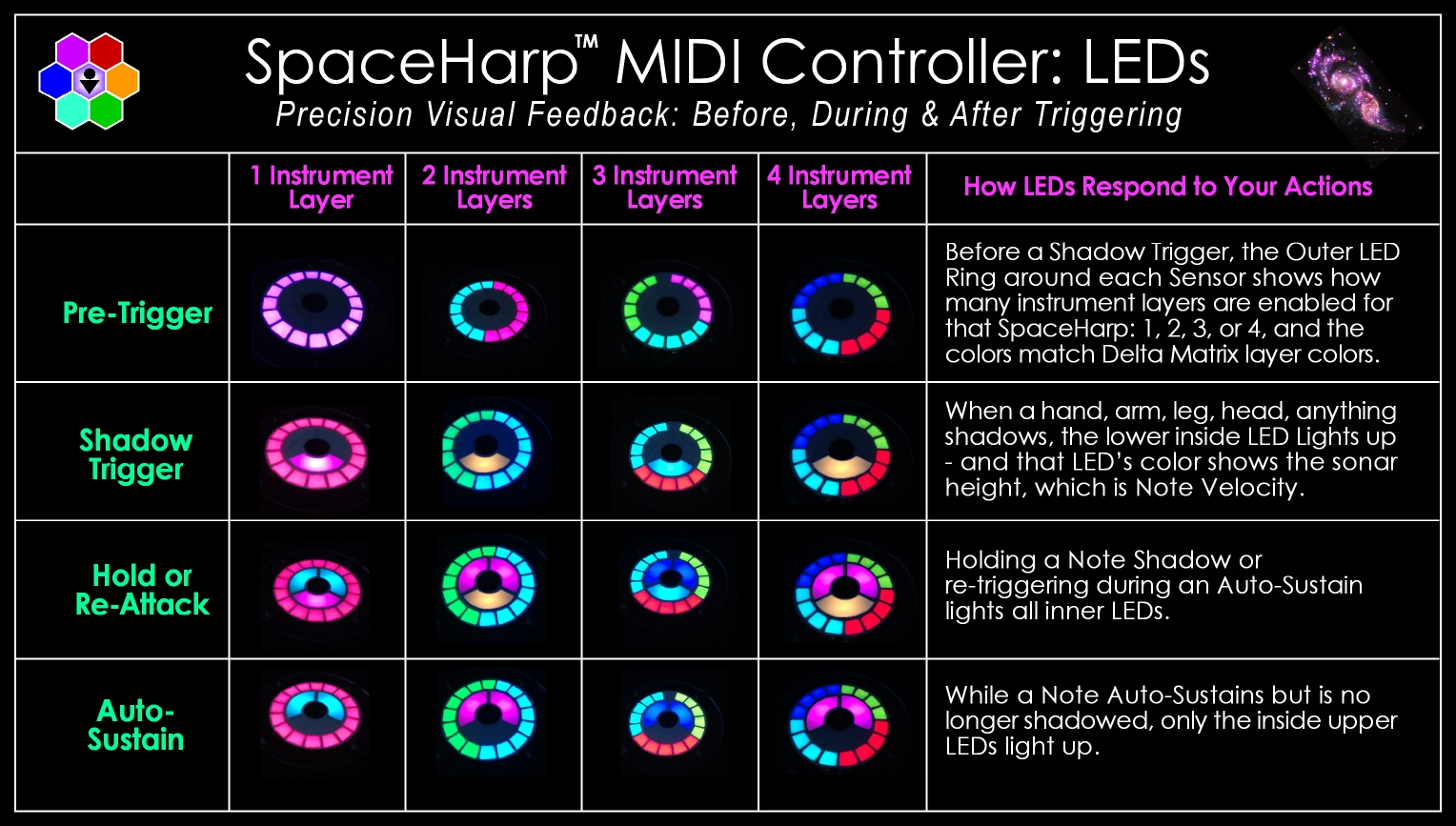 SpaceHarp™ MIDI Controller: LEDs

Precision Visual Feedback: Before, During & After Triggering

| | 1 Instrument Layer | 2 Instrument Layers | 3 Instrument Layers | 4 Instrument Layers | How LEDs Respond to Your Actions |
|---|---|---|---|---|---|
| Pre-Trigger | | | | | Before a Shadow Trigger, the Outer LED Ring around each Sensor shows how many instrument layers are enabled for that SpaceHarp: 1, 2, 3, or 4, and the colors match Delta Matrix layer colors. |
| Shadow Trigger | | | | | When a hand, arm, leg, head, anything shadows, the lower inside LED Lights up - and that LED's color shows the sonar height, which is Note Velocity. |
| Hold or Re-Attack | | | | | Holding a Note Shadow or re-triggering during an Auto-Sustain lights all inner LEDs. |
| Auto-Sustain | | | | | While a Note Auto-Sustains but is no longer shadowed, only the inside upper LEDs light up. |